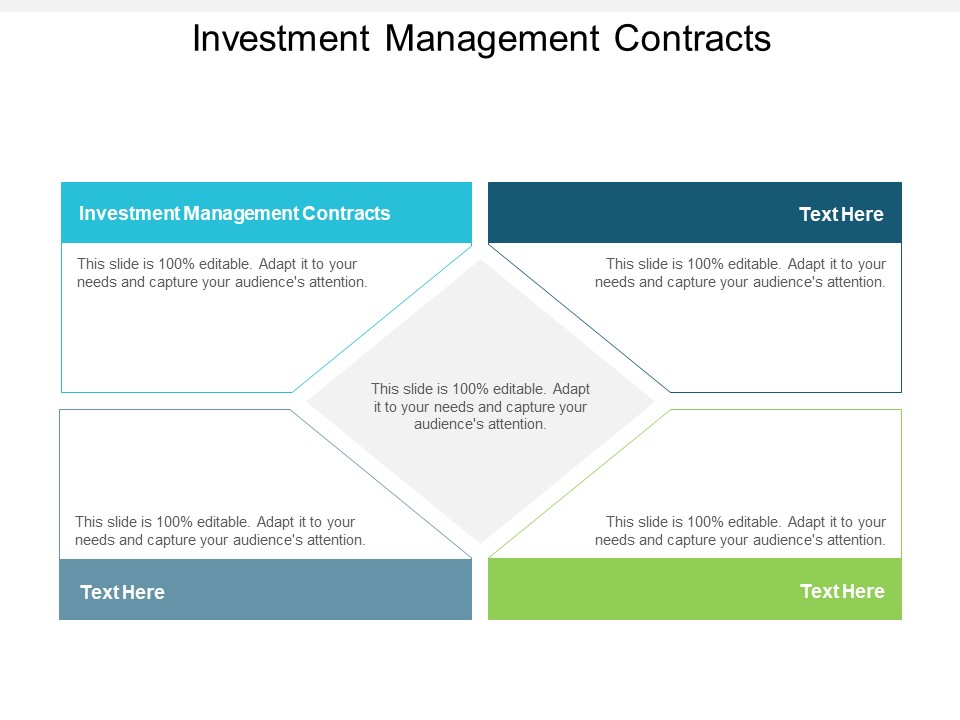 Investment Management Contracts

Investment Management Contracts

This slide is 100% editable. Adapt it to your needs and capture your audience's attention.

Text Here

This slide is 100% editable. Adapt it to your needs and capture your audience's attention.

This slide is 100% editable. Adapt it to your needs and capture your audience's attention.

This slide is 100% editable. Adapt it to your needs and capture your audience's attention.

Text Here

This slide is 100% editable. Adapt it to your needs and capture your audience's attention.

Text Here